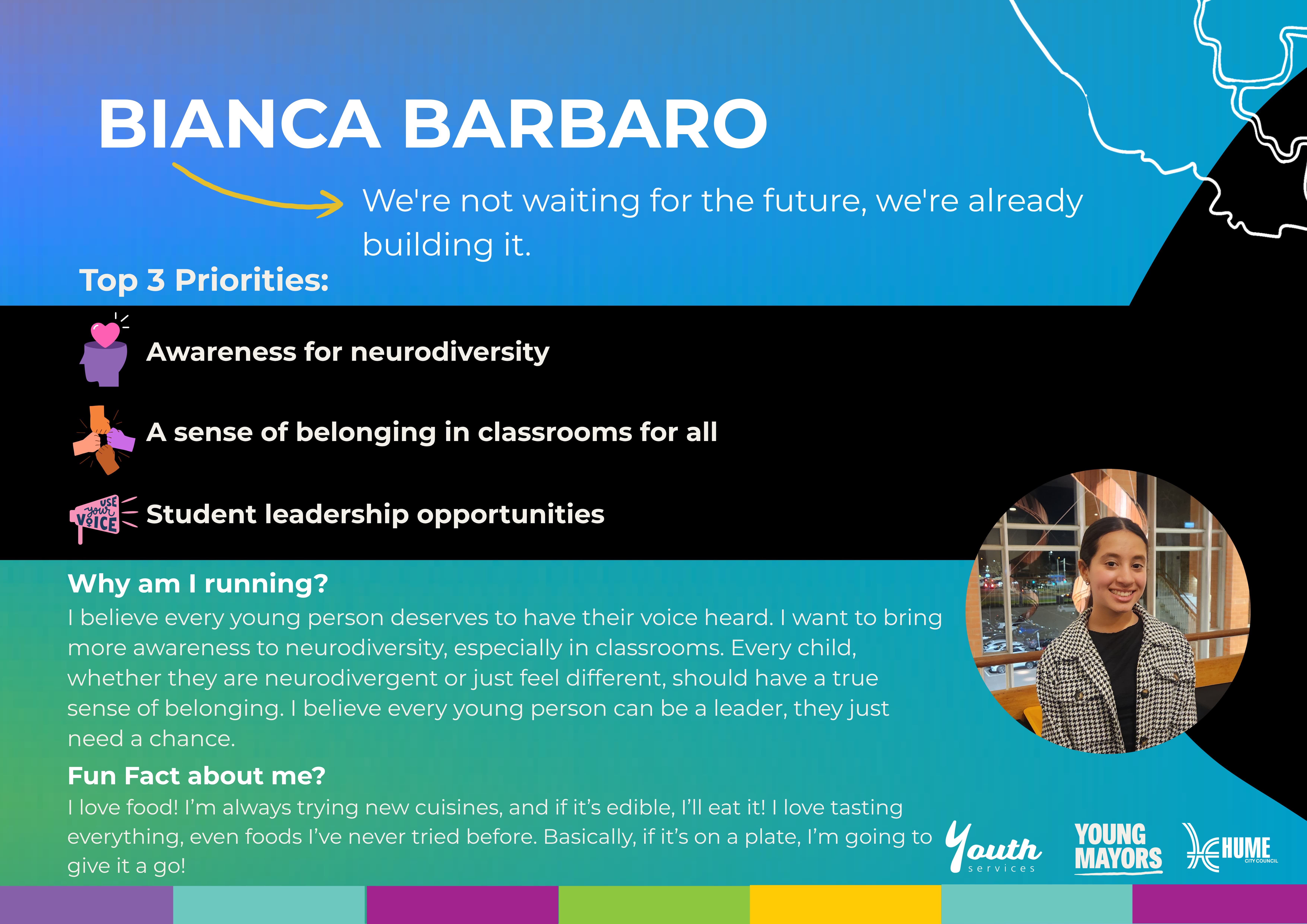 BIANCA BARBARO

We're not waiting for the future, we're already building it.

Top 3 Priorities:

Awareness for neurodiversity

A sense of belonging in classrooms for all

USE your VOICE

Student leadership opportunities

Why am I running?

I believe every young person deserves to have their voice heard. I want to bring more awareness to neurodiversity, especially in classrooms. Every child, whether they are neurodivergent or just feel different, should have a true sense of belonging. I believe every young person can be a leader, they just need a chance.

Fun Fact about me?

I love food! I'm always trying new cuisines, and if it's edible, I'll eat it! I love tasting everything, even foods I've never tried before. Basically, if it's on a plate, I'm going to give it a go!

Youth services

YOUNG MAYORS

HUME CITY COUNCIL